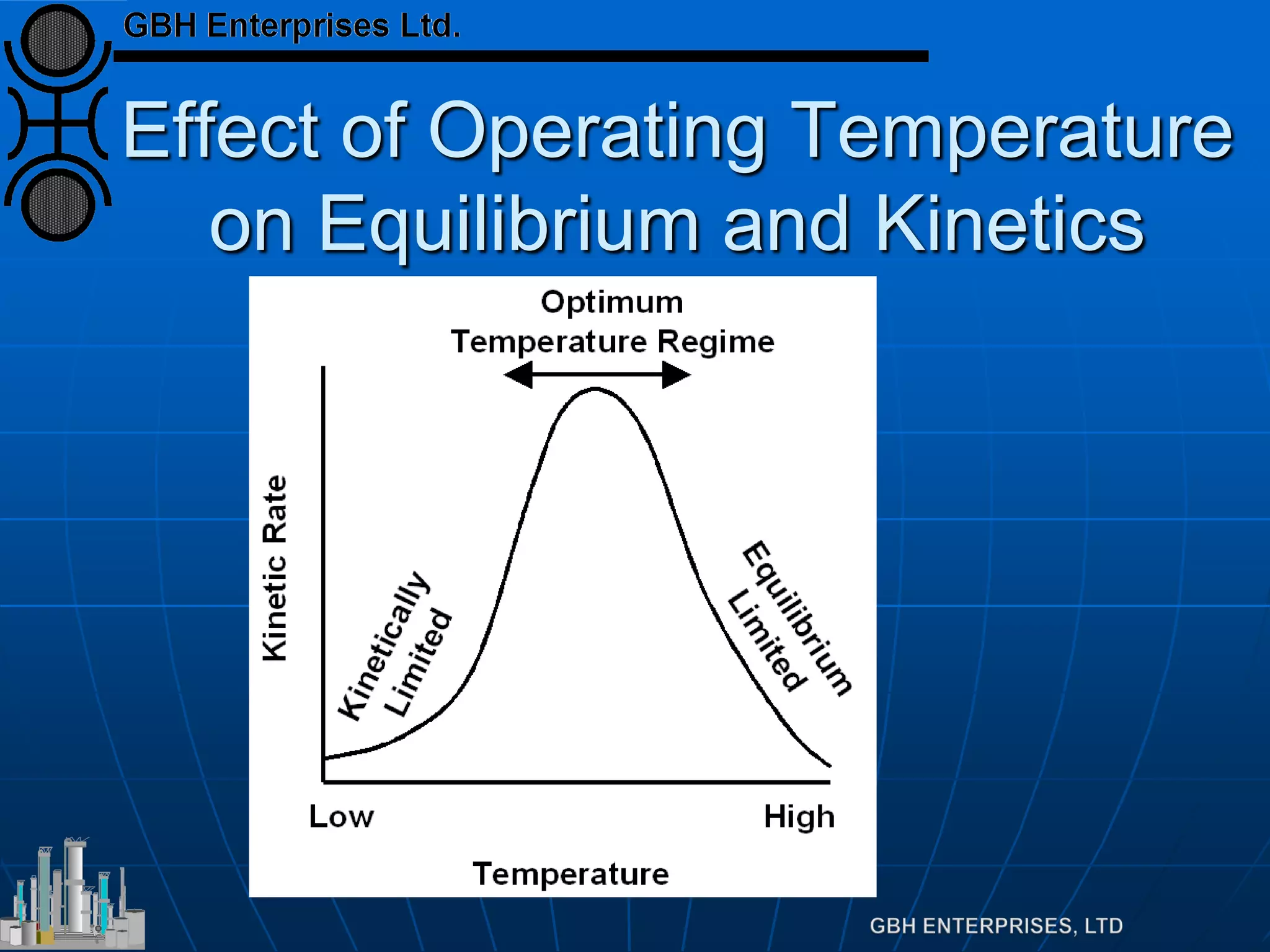 GBH Enterprises Ltd.

Effect of Operating Temperature on Equilibrium and Kinetics

Optimum
Temperature Regime

Kinetic Rate

Kinetically Limited

Equilibrium Limited

Low

High

Temperature

GBH ENTERPRISES, LTD